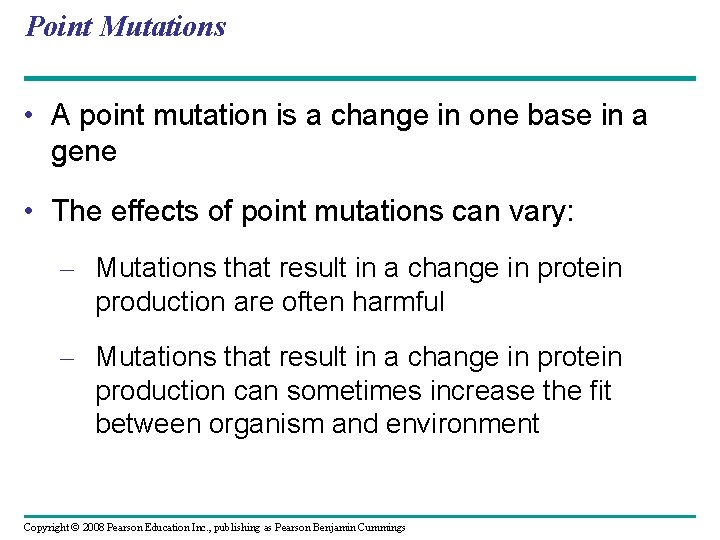 Point Mutations

• A point mutation is a change in one base in a gene

• The effects of point mutations can vary:

– Mutations that result in a change in protein production are often harmful

– Mutations that result in a change in protein production can sometimes increase the fit between organism and environment

Copyright © 2008 Pearson Education Inc., publishing as Pearson Benjamin Cummings